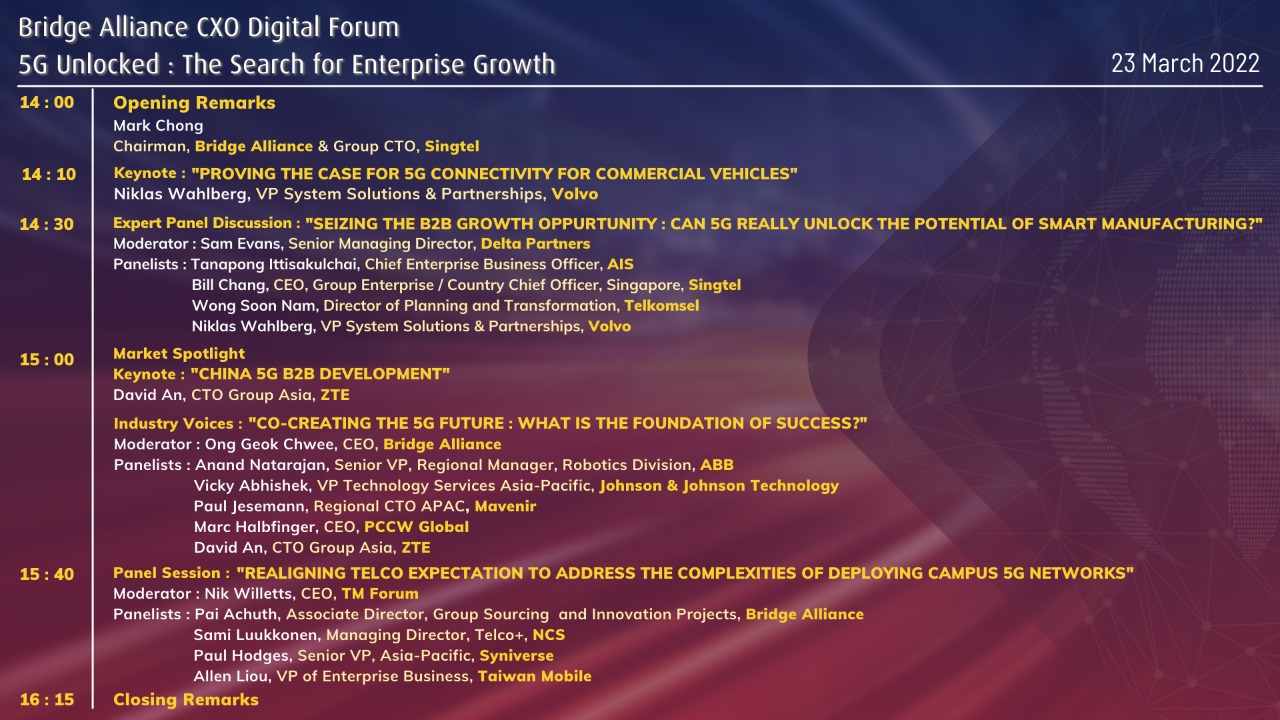 Bridge Alliance CXO Digital Forum
5G Unlocked : The Search for Enterprise Growth

23 March 2022

14 : 00 Opening Remarks
Mark Chong
Chairman, Bridge Alliance & Group CTO, Singtel

14 : 10 Keynote : "PROVING THE CASE FOR 5G CONNECTIVITY FOR COMMERCIAL VEHICLES"
Niklas Wahlberg, VP System Solutions & Partnerships, Volvo

14 : 30 Expert Panel Discussion : "SEIZING THE B2B GROWTH OPPURTUNITY : CAN 5G REALLY UNLOCK THE POTENTIAL OF SMART MANUFACTURING?"
Moderator : Sam Evans, Senior Managing Director, Delta Partners
Panelists : Tanapong Ittisakulchai, Chief Enterprise Business Officer, AIS
Bill Chang, CEO, Group Enterprise / Country Chief Officer, Singapore, Singtel
Wong Soon Nam, Director of Planning and Transformation, Telkomsel
Niklas Wahlberg, VP System Solutions & Partnerships, Volvo

15 : 00 Market Spotlight
Keynote : "CHINA 5G B2B DEVELOPMENT"
David An, CTO Group Asia, ZTE

Industry Voices : "CO-CREATING THE 5G FUTURE : WHAT IS THE FOUNDATION OF SUCCESS?"
Moderator : Ong Geok Chwee, CEO, Bridge Alliance
Panelists : Anand Natarajan, Senior VP, Regional Manager, Robotics Division, ABB
Vicky Abhishek, VP Technology Services Asia-Pacific, Johnson & Johnson Technology
Paul Jesemann, Regional CTO APAC, Mavenir
Marc Halbfinger, CEO, PCCW Global
David An, CTO Group Asia, ZTE

15 : 40 Panel Session : "REALIGNING TELCO EXPECTATION TO ADDRESS THE COMPLEXITIES OF DEPLOYING CAMPUS 5G NETWORKS"
Moderator : Nik Willetts, CEO, TM Forum
Panelists : Pai Achuth, Associate Director, Group Sourcing and Innovation Projects, Bridge Alliance
Sami Luukkonen, Managing Director, Telco+, NCS
Paul Hodges, Senior VP, Asia-Pacific, Syniverse
Allen Liou, VP of Enterprise Business, Taiwan Mobile

16 : 15 Closing Remarks